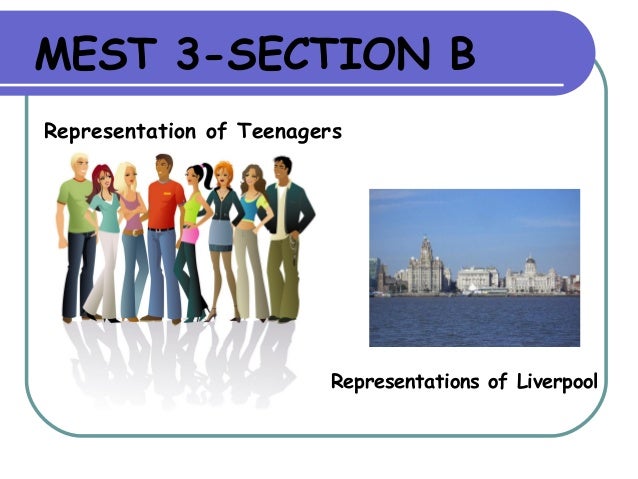 MEST 3-SECTION B

Representation of Teenagers

Representations of Liverpool